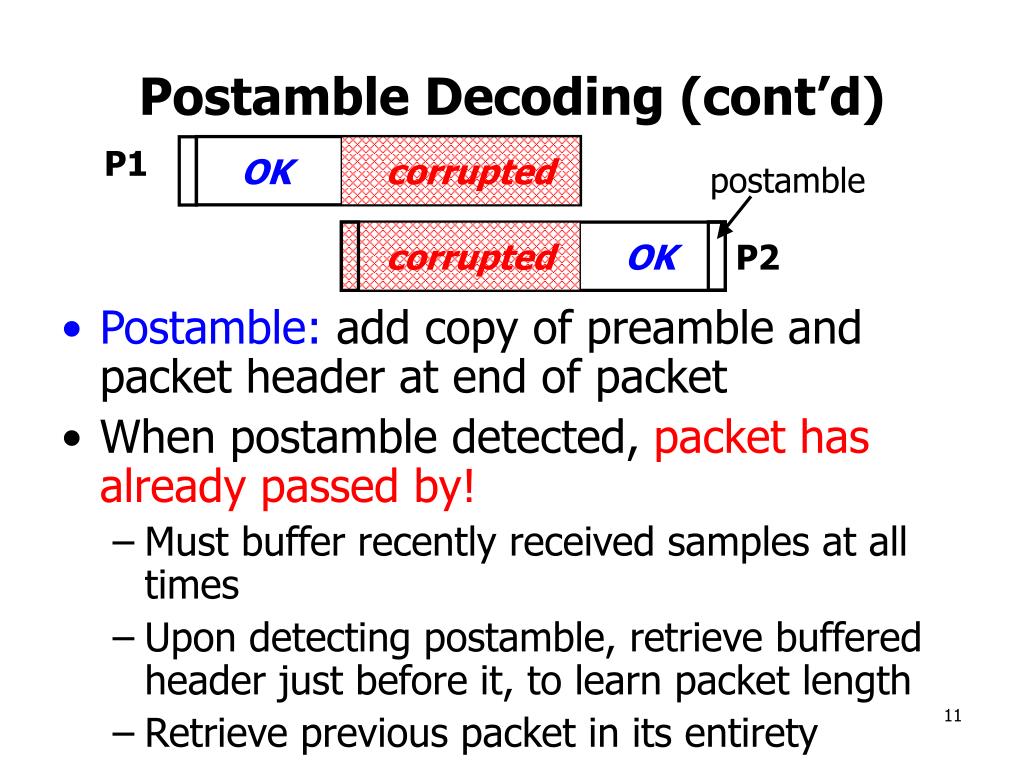 Postamble Decoding (cont'd)

P1

OK

corrupted

postamble

corrupted

OK

P2

• Postamble: add copy of preamble and packet header at end of packet

• When postamble detected, packet has already passed by!

– Must buffer recently received samples at all times

– Upon detecting postamble, retrieve buffered header just before it, to learn packet length

– Retrieve previous packet in its entirety

11